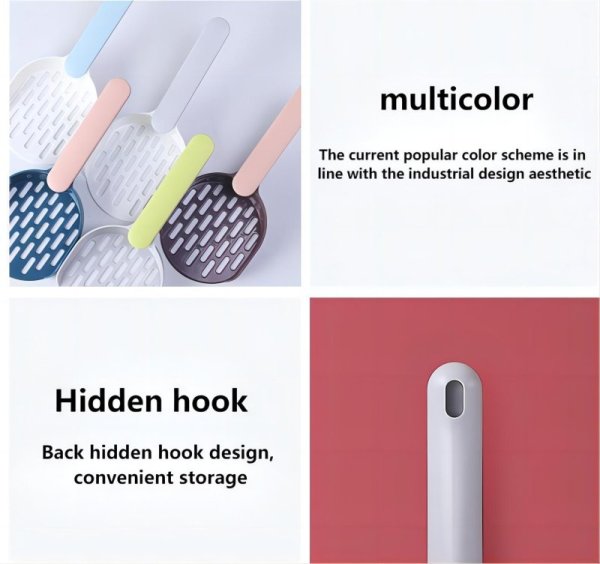 multicolor

The current popular color scheme is in line with the industrial design aesthetic

Hidden hook

Back hidden hook design, convenient storage